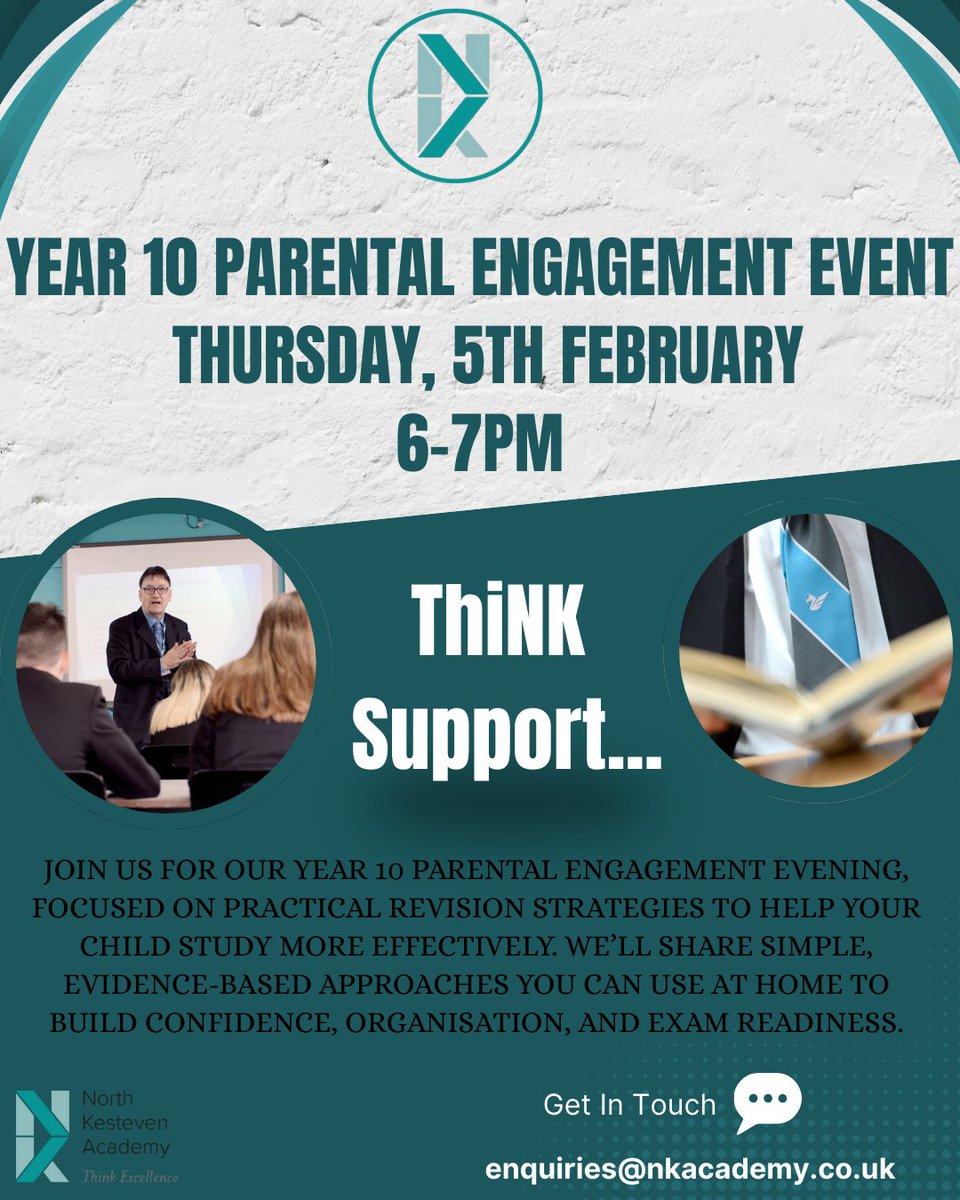 YEAR 10 PARENTAL ENGAGEMENT EVENT
THURSDAY, 5TH FEBRUARY
6-7PM

ThiNK Support...

JOIN US FOR OUR YEAR 10 PARENTAL ENGAGEMENT EVENING, FOCUSED ON PRACTICAL REVISION STRATEGIES TO HELP YOUR CHILD STUDY MORE EFFECTIVELY. WE'LL SHARE SIMPLE, EVIDENCE-BASED APPROACHES YOU CAN USE AT HOME TO BUILD CONFIDENCE, ORGANISATION, AND EXAM READINESS.

North Kesteven Academy
Think Excellence

Get In Touch

enquiries@nkacademy.co.uk